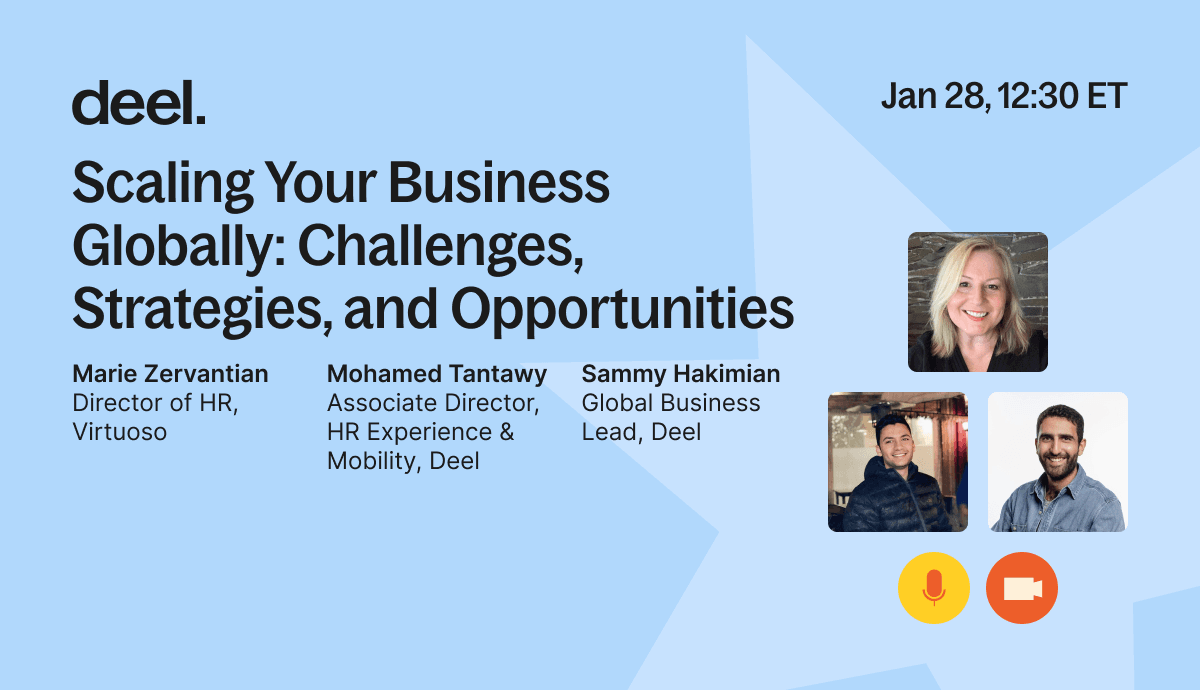 deel.

Jan 28, 12:30 ET

Scaling Your Business Globally: Challenges, Strategies, and Opportunities

Marie Zervantian
Director of HR, Virtuoso

Mohamed Tantawy
Associate Director, HR Experience & Mobility, Deel

Sammy Hakimian
Global Business Lead, Deel